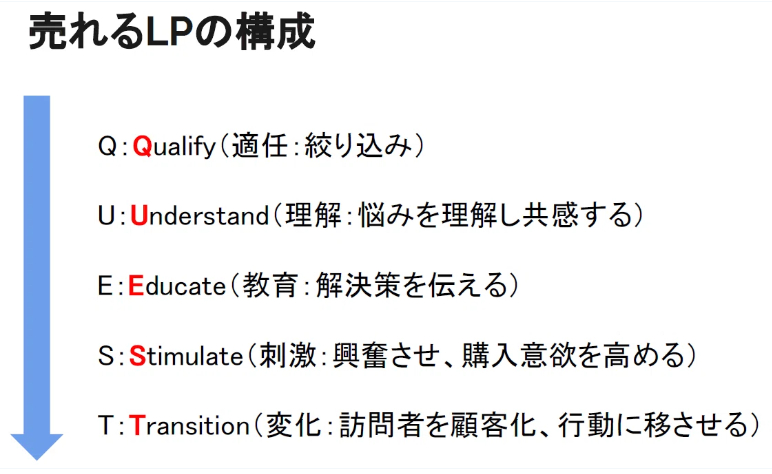 売れるLPの構成

Q：Qualify（適任：絞り込み）

U：Understand（理解：悩みを理解し共感する）

E：Educate（教育：解決策を伝える）

S：Stimulate（刺激：興奮させ、購入意欲を高める）

T：Transition（変化：訪問者を顧客化、行動に移させる）